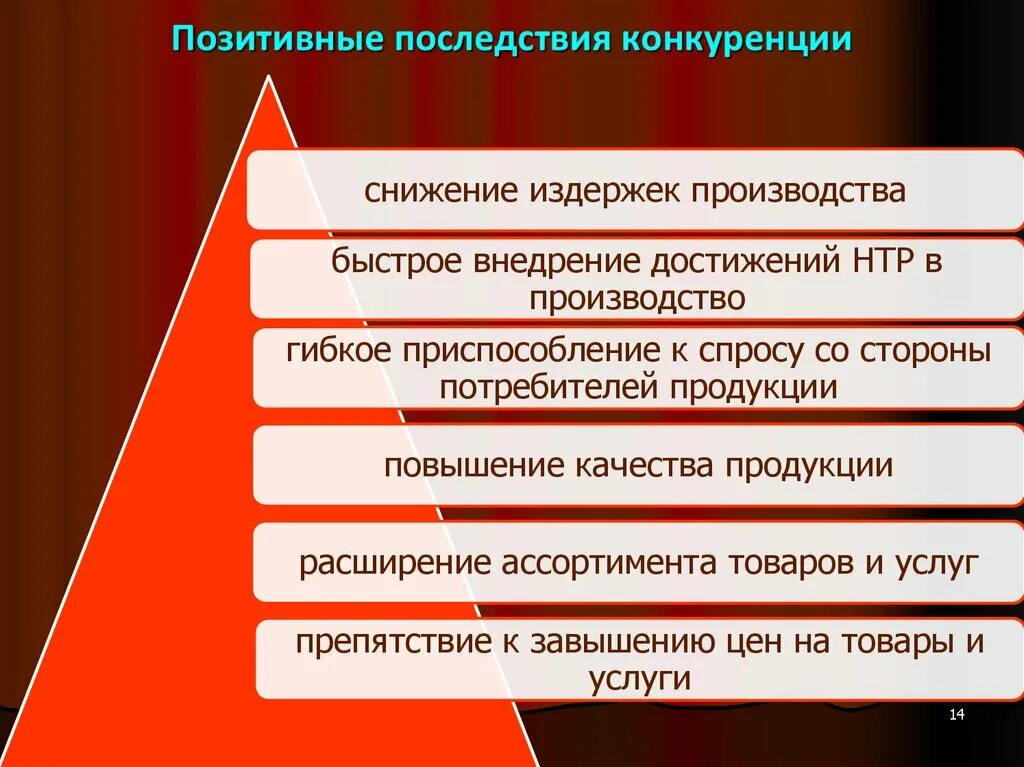 Позитивные последствия конкуренции

снижение издержек производства

быстрое внедрение достижений НТР в производство

гибкое приспособление к спросу со стороны потребителей продукции

повышение качества продукции

расширение ассортимента товаров и услуг

препятствие к завышению цен на товары и услуги

14